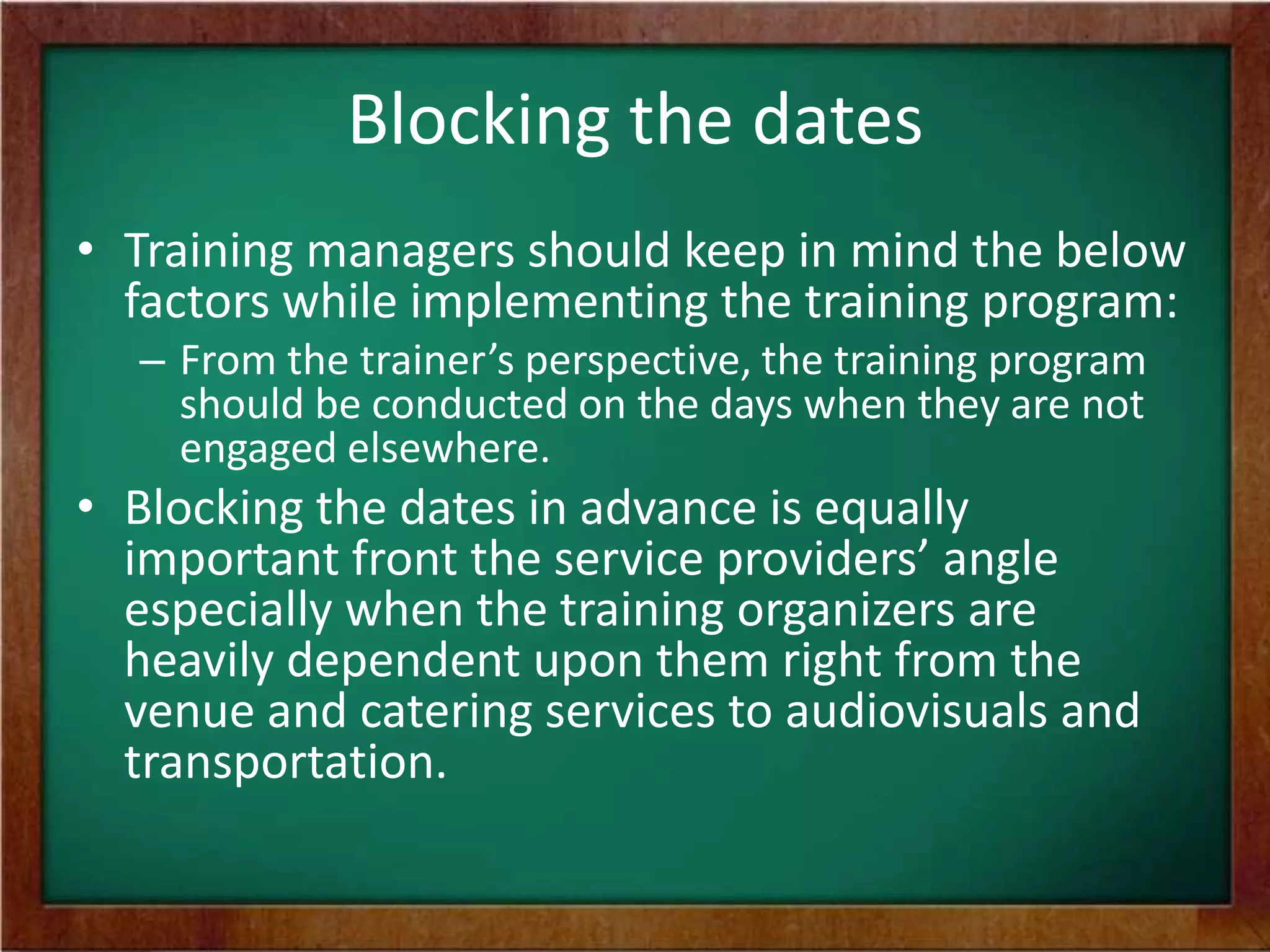 Blocking the dates

• Training managers should keep in mind the below factors while implementing the training program:
– From the trainer’s perspective, the training program should be conducted on the days when they are not engaged elsewhere.
• Blocking the dates in advance is equally important front the service providers’ angle especially when the training organizers are heavily dependent upon them right from the venue and catering services to audiovisuals and transportation.